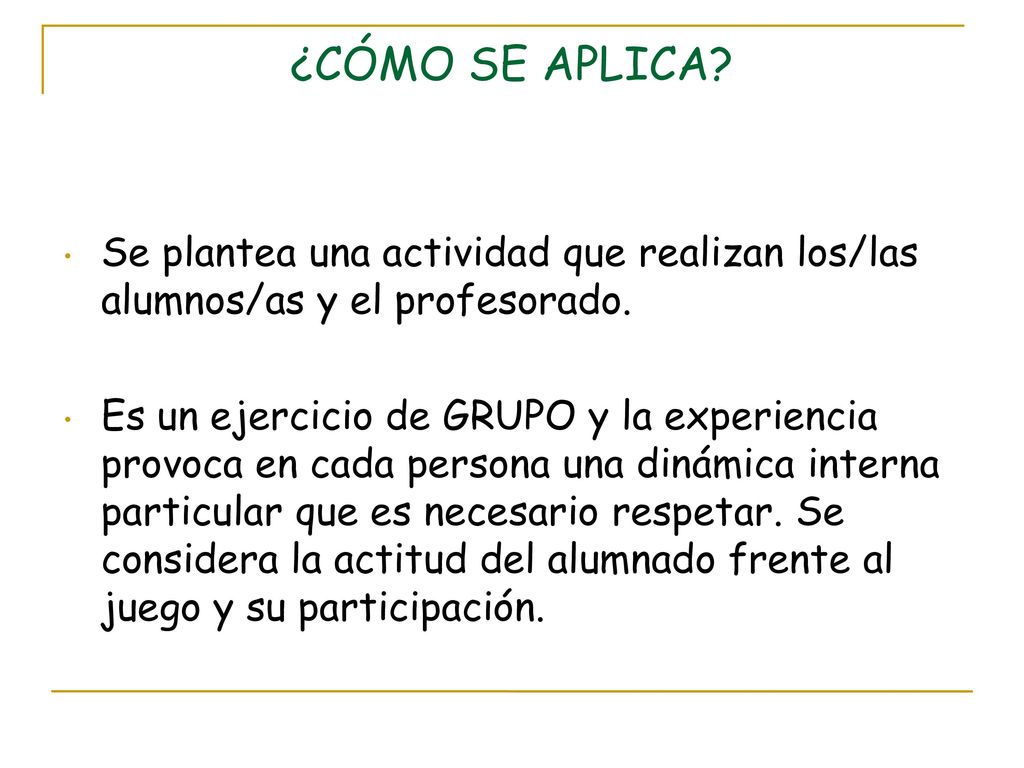 ¿CÓMO SE APLICA?

• Se plantea una actividad que realizan los/las alumnos/as y el profesorado.

• Es un ejercicio de GRUPO y la experiencia provoca en cada persona una dinámica interna particular que es necesario respetar. Se considera la actitud del alumnado frente al juego y su participación.